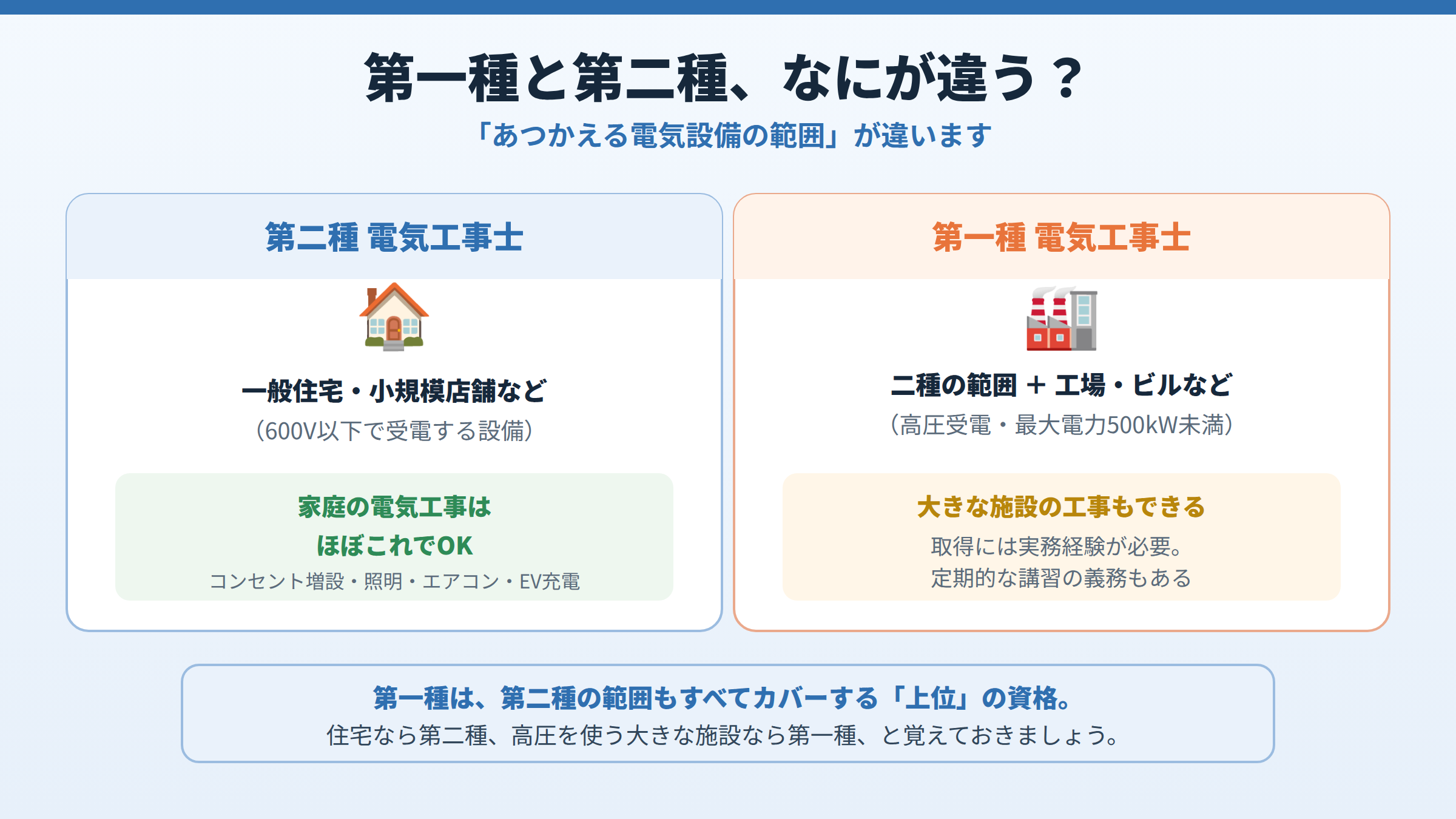 第一種と第二種、なにが違う？
「あつかえる電気設備の範囲」が違います

第二種 電気工事士

一般住宅・小規模店舗など
（600V以下で受電する設備）

家庭の電気工事は
ほぼこれでOK
コンセント増設・照明・エアコン・EV充電

第一種 電気工事士

二種の範囲 ＋ 工場・ビルなど
（高圧受電・最大電力500kW未満）

大きな施設の工事もできる
取得には実務経験が必要。
定期的な講習の義務もある

第一種は、第二種の範囲もすべてカバーする「上位」の資格。
住宅なら第二種、高圧を使う大きな施設なら第一種、と覚えておきましょう。